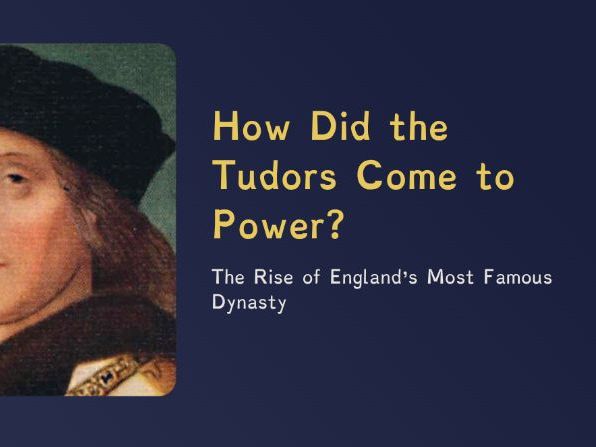 How Did the Tudors Come to Power?

The Rise of England's Most Famous Dynasty